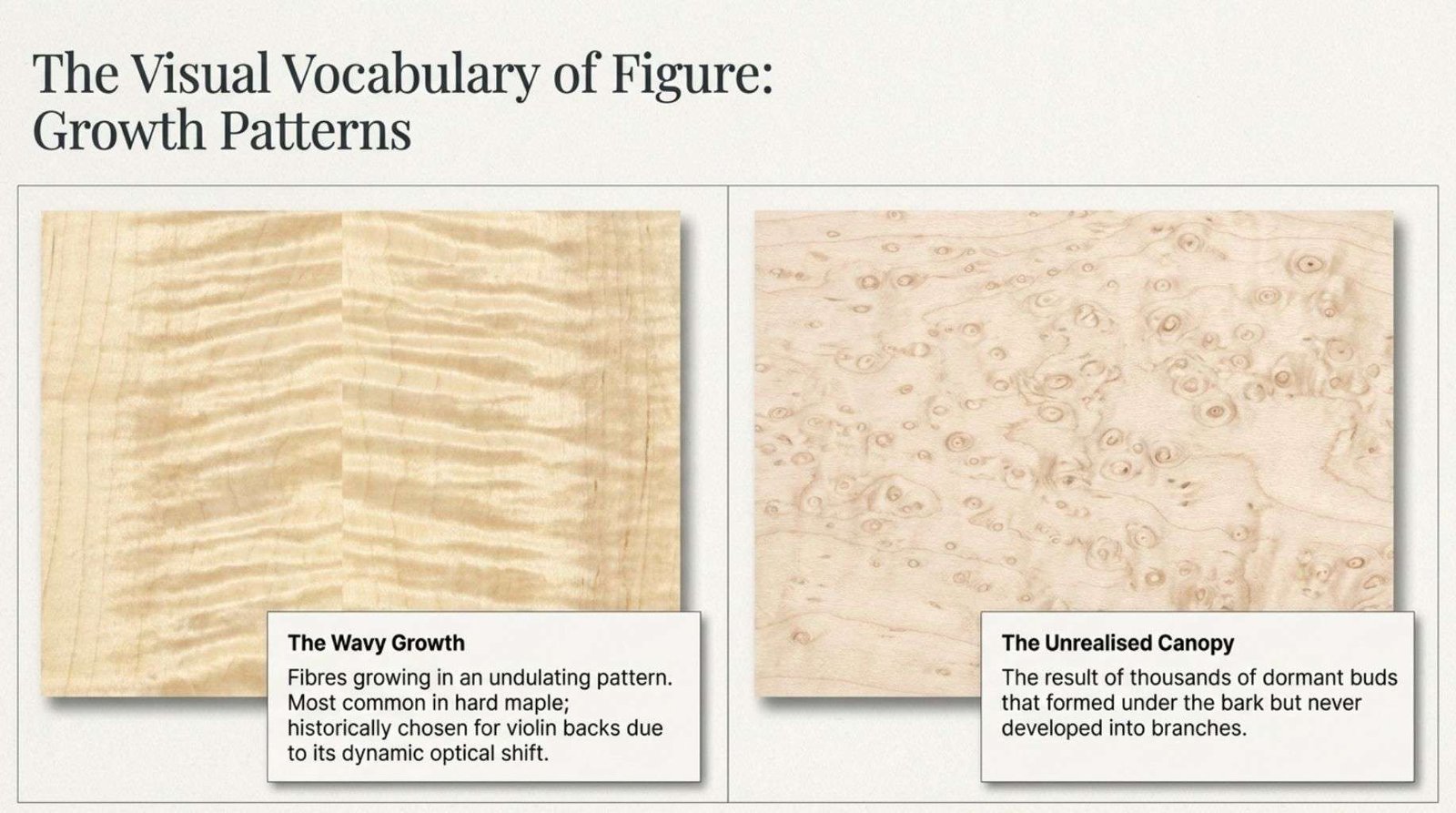 The Visual Vocabulary of Figure: Growth Patterns

The Wavy Growth

Fibres growing in an undulating pattern. Most common in hard maple; historically chosen for violin backs due to its dynamic optical shift.

The Unrealised Canopy

The result of thousands of dormant buds that formed under the bark but never developed into branches.